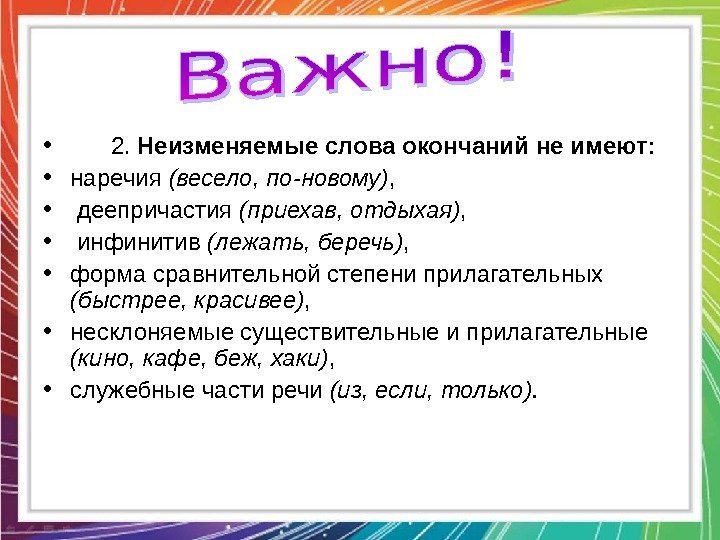 Важно!

• 2. Неизменяемые слова окончаний не имеют:
• наречия (весело, по-новому),
• деепричастия (приехав, отдыхая),
• инфинитив (лежать, беречь),
• форма сравнительной степени прилагательных (быстрее, красивее),
• несклоняемые существительные и прилагательные (кино, кафе, беж, хаки),
• служебные части речи (из, если, только).